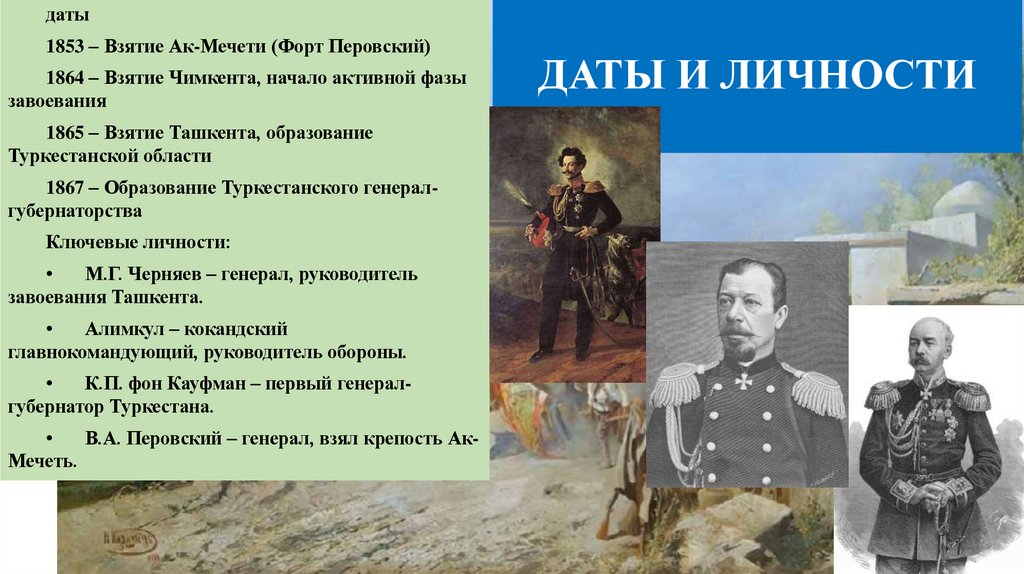 даты

1853 – Взятие Ак-Мечети (Форт Перовский)

1864 – Взятие Чимкента, начало активной фазы завоевания

1865 – Взятие Ташкента, образование Туркестанской области

1867 – Образование Туркестанского генерал-губернаторства

Ключевые личности:

• М.Г. Черняев – генерал, руководитель завоевания Ташкента.

• Алимкул – кокандский главнокомандующий, руководитель обороны.

• К.П. фон Кауфман – первый генерал-губернатор Туркестана.

• В.А. Перовский – генерал, взял крепость Ак-Мечеть.

ДАТЫ И ЛИЧНОСТИ